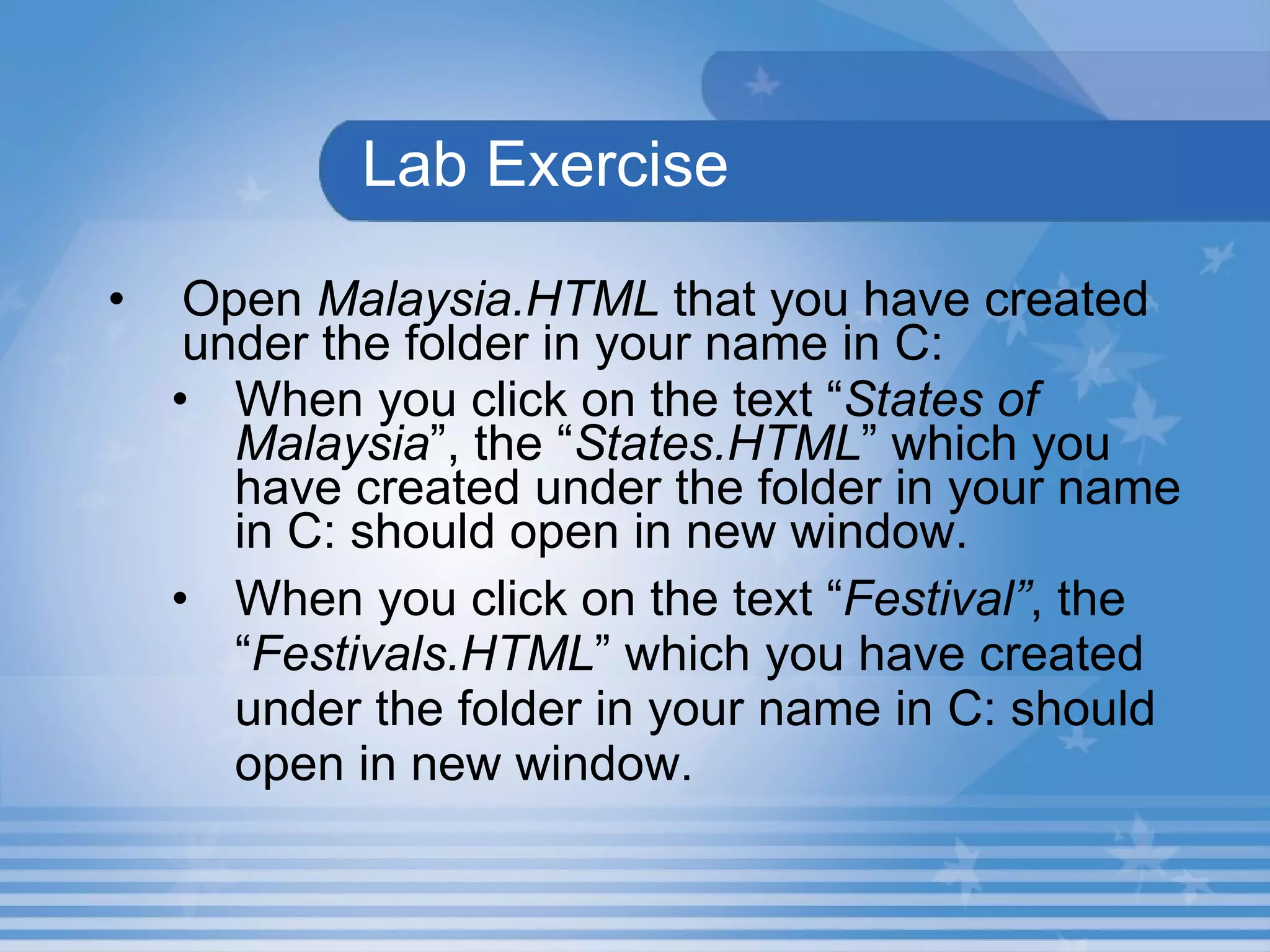 Lab Exercise

• Open Malaysia.HTML that you have created under the folder in your name in C:

• When you click on the text “States of Malaysia”, the “States.HTML” which you have created under the folder in your name in C: should open in new window.

• When you click on the text “Festival”, the “Festivals.HTML” which you have created under the folder in your name in C: should open in new window.